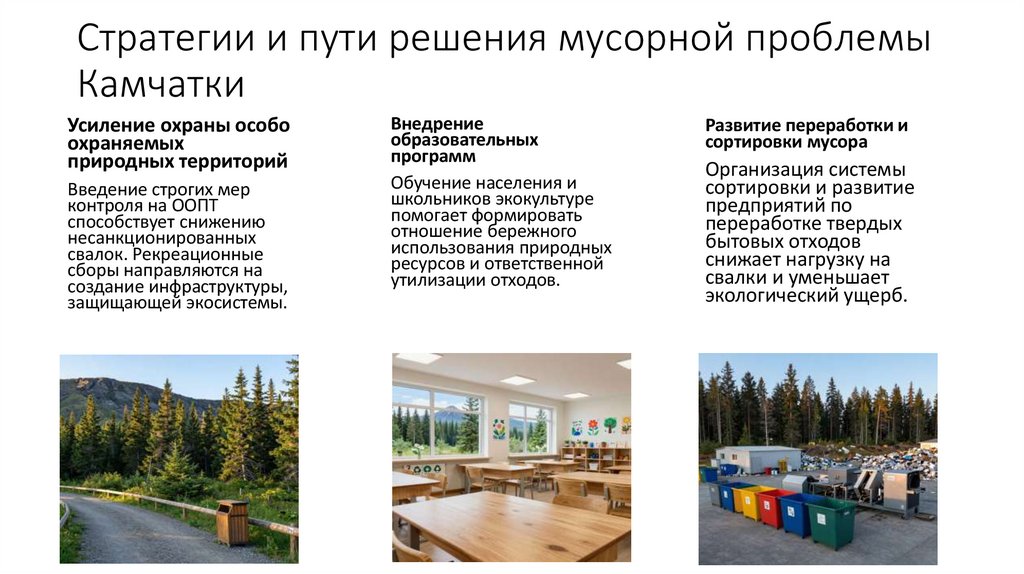 Стратегии и пути решения мусорной проблемы Камчатки

Усиление охраны особо охраняемых природных территорий

Введение строгих мер контроля на ООПТ способствует снижению несанкционированных свалок. Рекреационные сборы направляются на создание инфраструктуры, защищающей экосистемы.

Внедрение образовательных программ

Обучение населения и школьников экокультуре помогает формировать отношение бережного использования природных ресурсов и ответственной утилизации отходов.

Развитие переработки и сортировки мусора

Организация системы сортировки и развитие предприятий по переработке твердых бытовых отходов снижает нагрузку на свалки и уменьшает экологический ущерб.